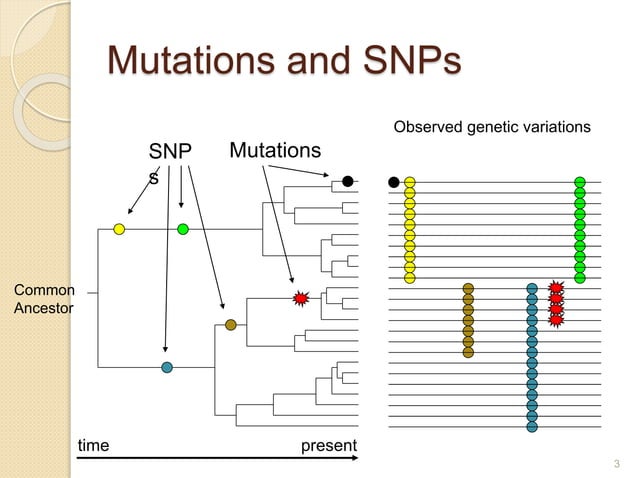 Mutations and SNPs

Observed genetic variations

SNPs

Mutations

Common Ancestor

time

present

3